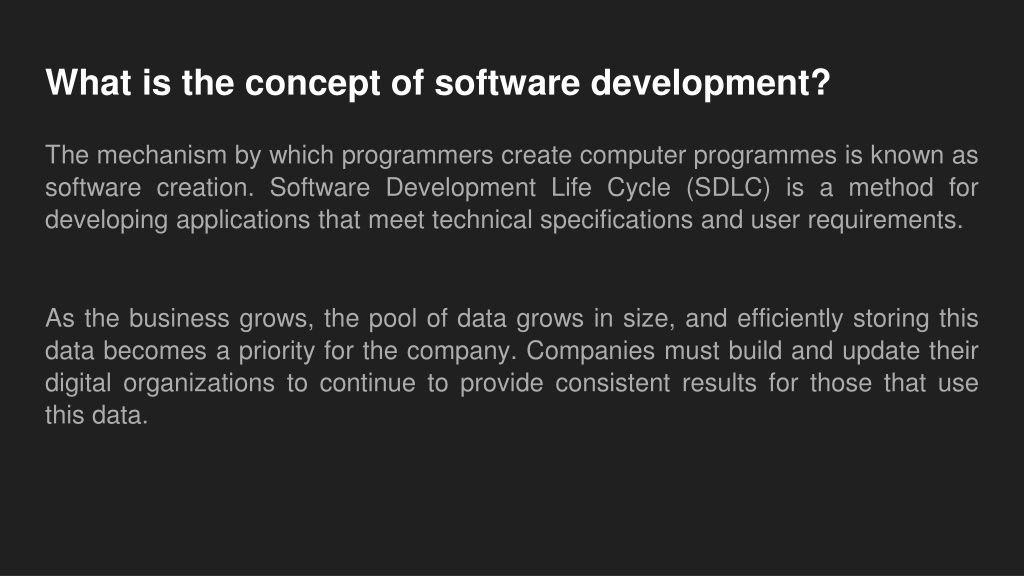 What is the concept of software development?

The mechanism by which programmers create computer programmes is known as software creation. Software Development Life Cycle (SDLC) is a method for developing applications that meet technical specifications and user requirements.

As the business grows, the pool of data grows in size, and efficiently storing this data becomes a priority for the company. Companies must build and update their digital organizations to continue to provide consistent results for those that use this data.